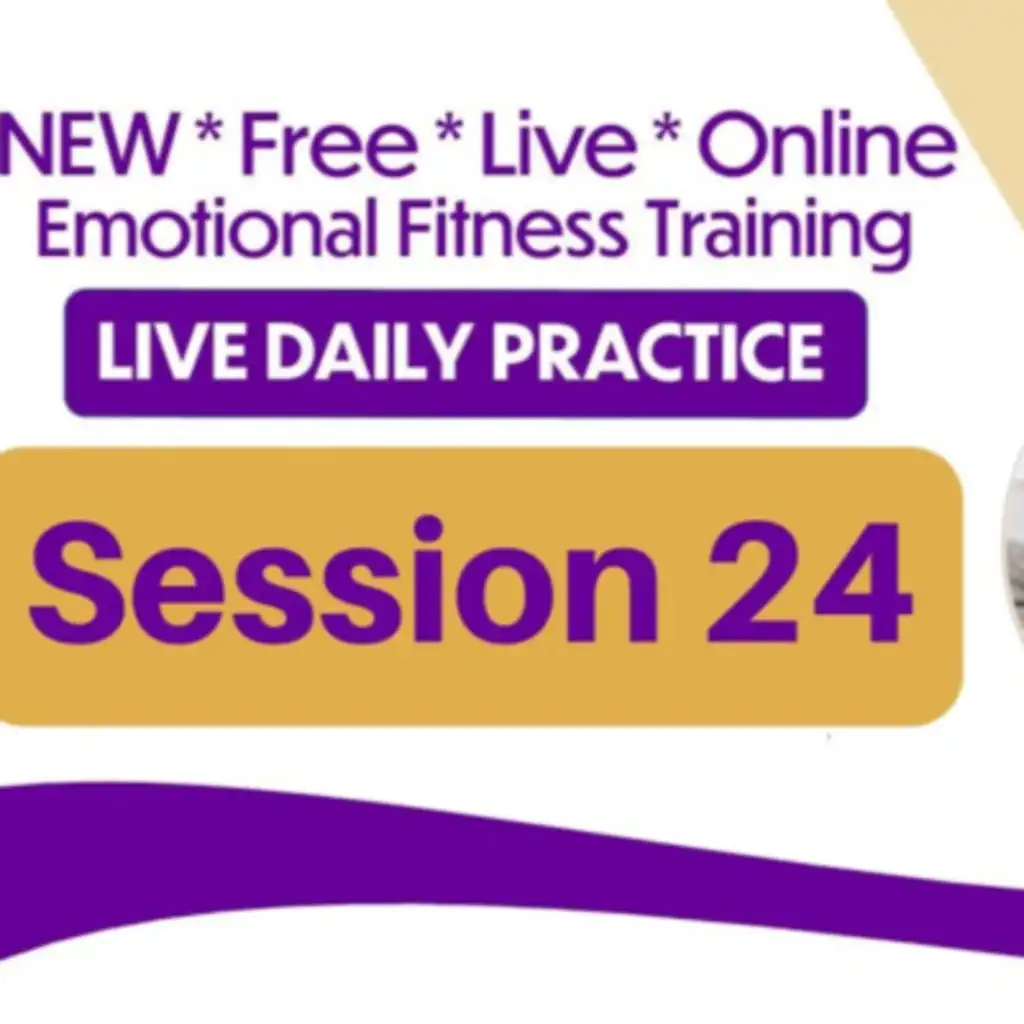 NEW * Free * Live * Online
Emotional Fitness Training

LIVE DAILY PRACTICE

Session 24